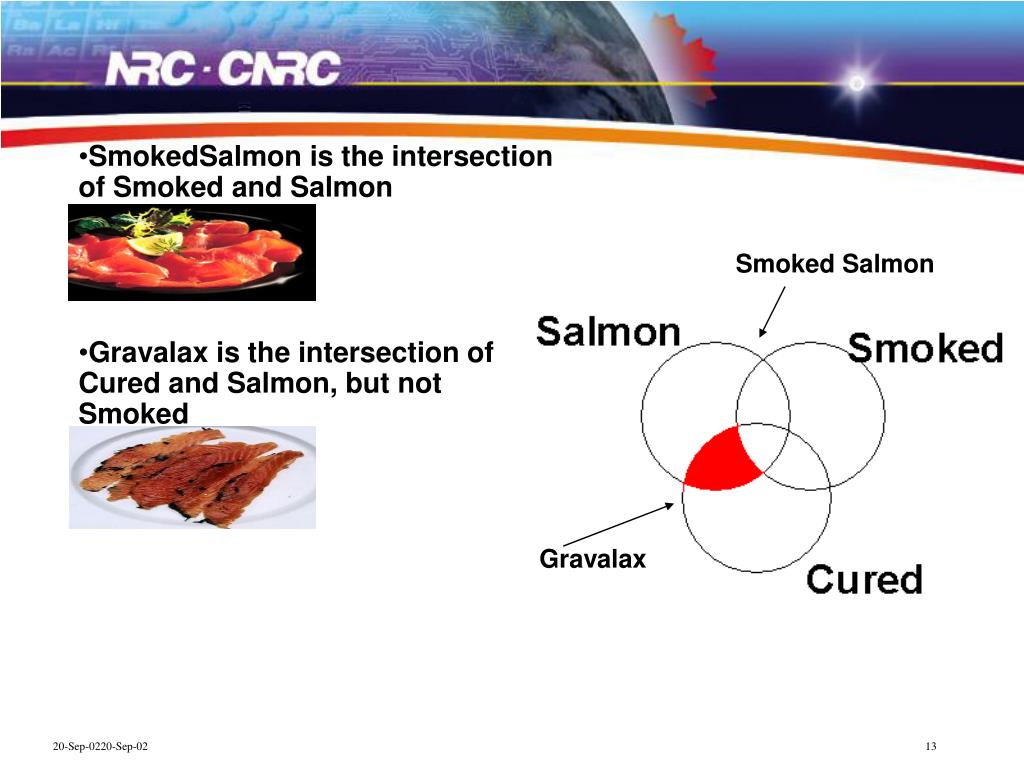 NRC · CNRC

•SmokedSalmon is the intersection of Smoked and Salmon

•Gravalax is the intersection of Cured and Salmon, but not Smoked

Smoked Salmon

Salmon

Smoked

Gravalax

Cured

20-Sep-0220-Sep-02

13